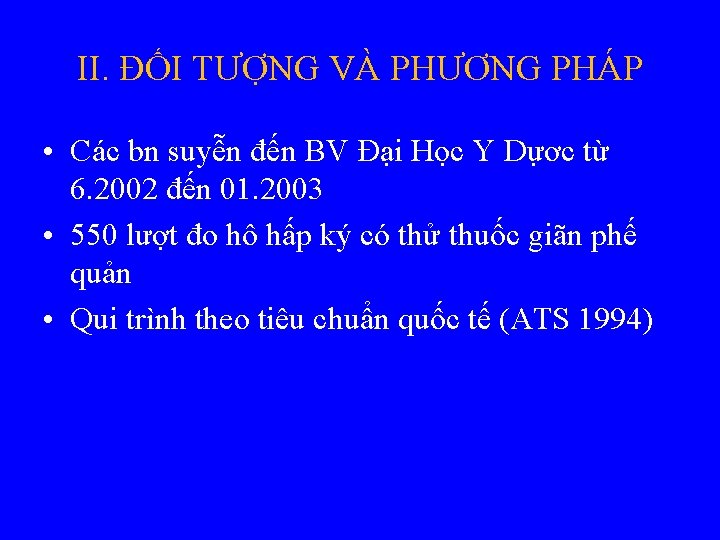 II. ĐỐI TƯỢNG VÀ PHƯƠNG PHÁP

• Các bn suyễn đến BV Đại Học Y Dược từ 6.2002 đến 01.2003

• 550 lượt đo hô hấp ký có thử thuốc giãn phế quản

• Qui trình theo tiêu chuẩn quốc tế (ATS 1994)